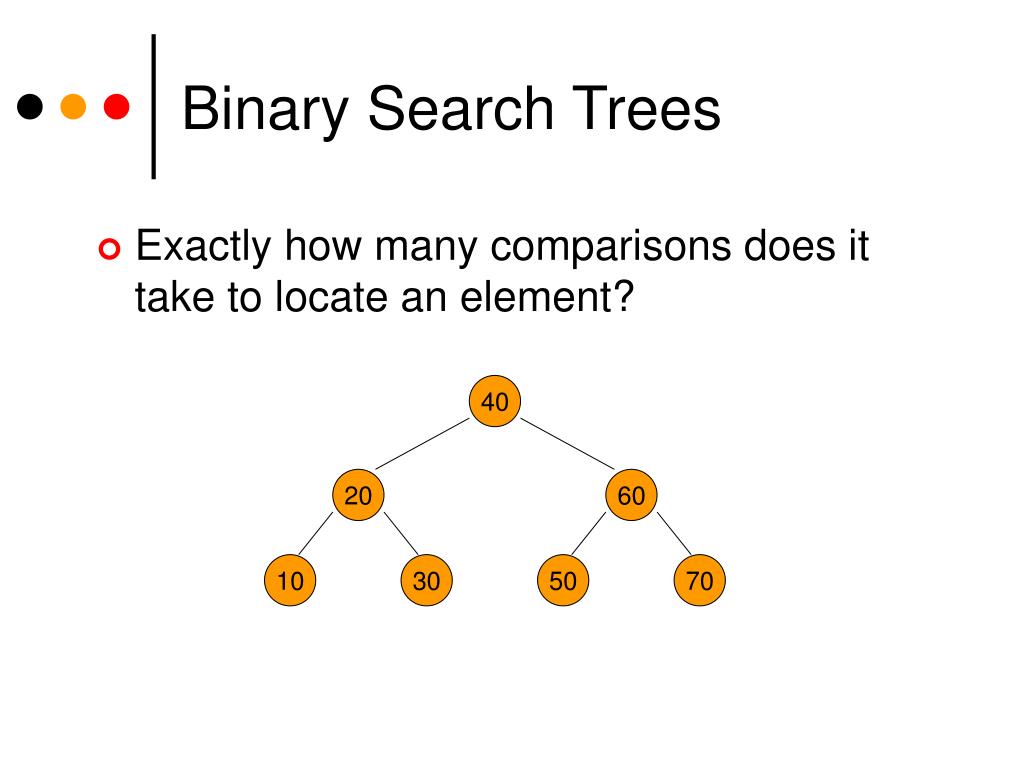 Binary Search Trees

Exactly how many comparisons does it take to locate an element?

40

20

60

10

30

50

70